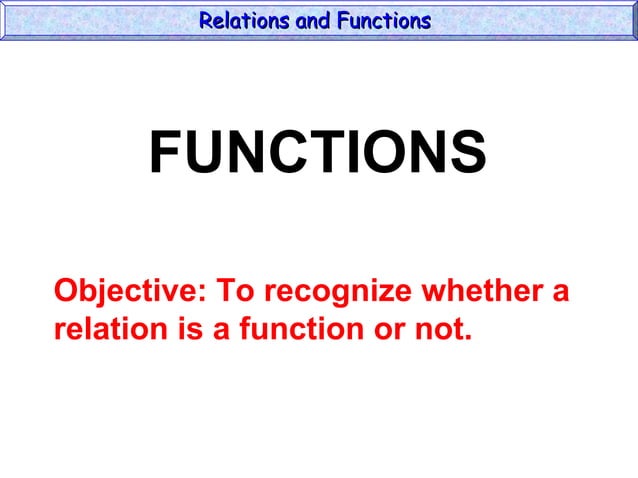 Relations and Functions

FUNCTIONS

Objective: To recognize whether a relation is a function or not.